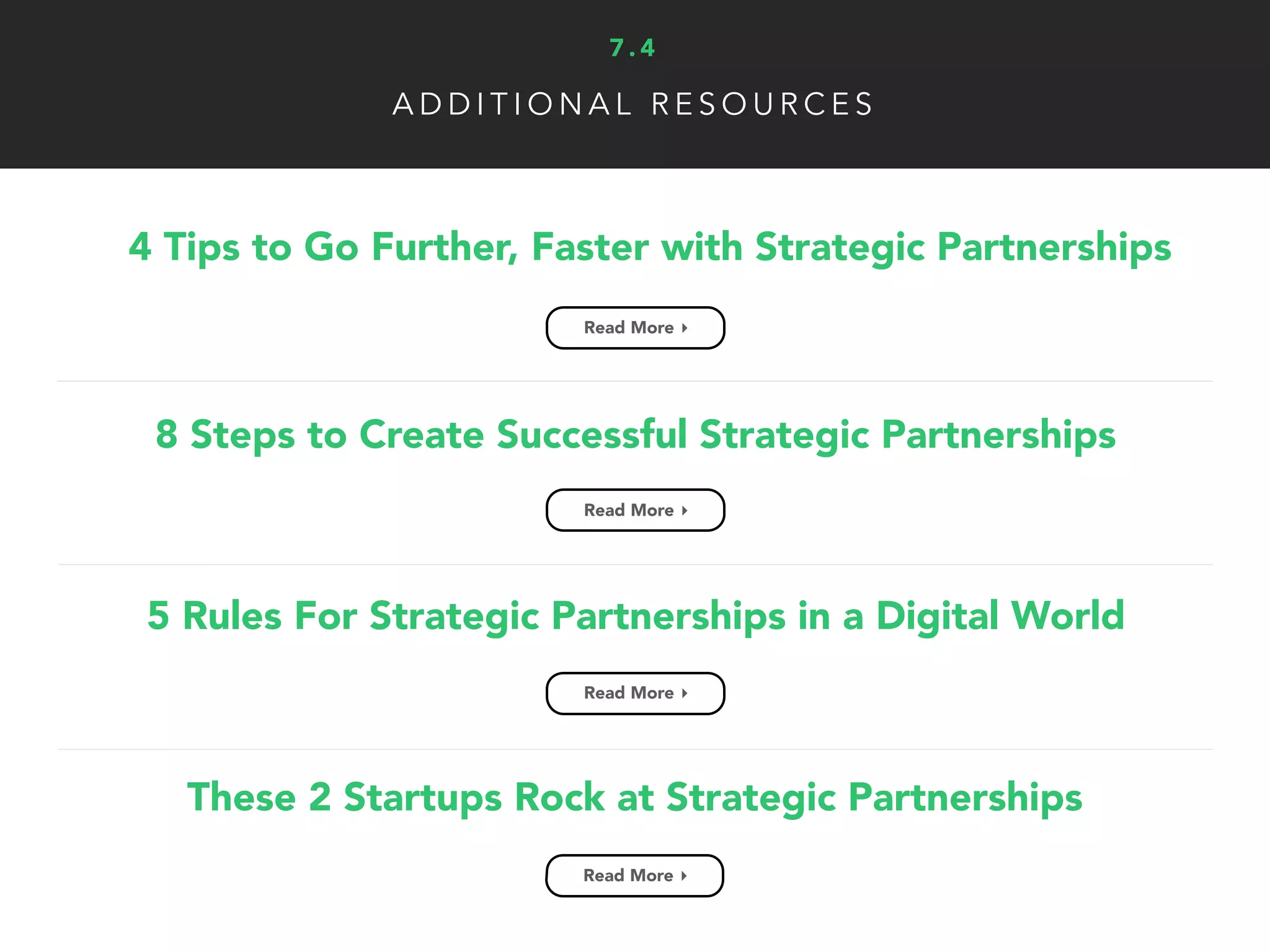 7.4

ADDITIONAL RESOURCES

4 Tips to Go Further, Faster with Strategic Partnerships

Read More

8 Steps to Create Successful Strategic Partnerships

Read More

5 Rules For Strategic Partnerships in a Digital World

Read More

These 2 Startups Rock at Strategic Partnerships

Read More